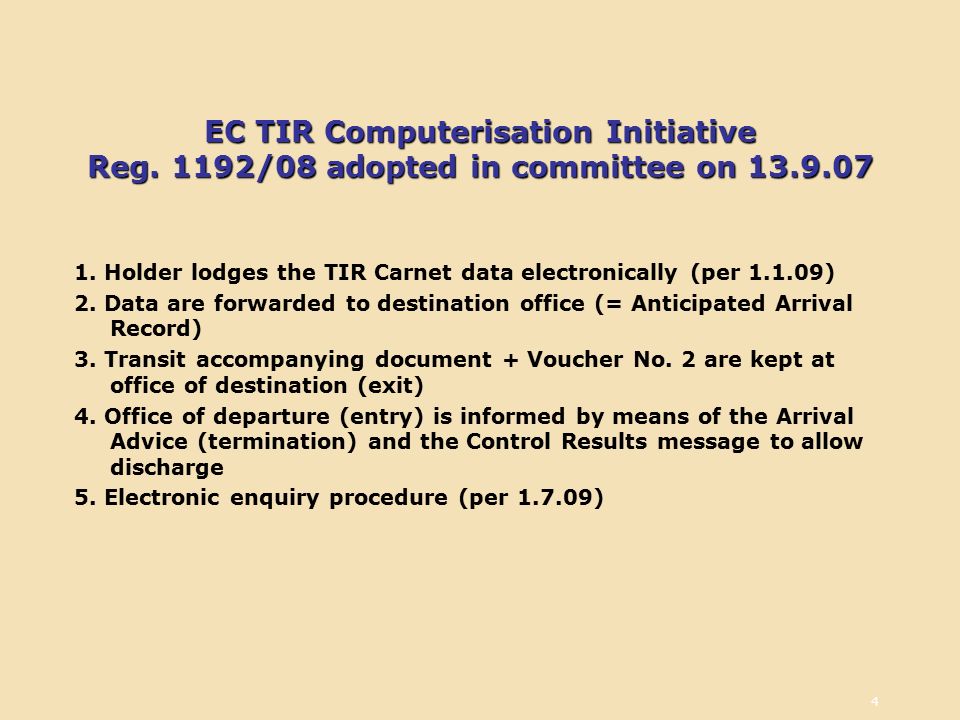 EC TIR Computerisation Initiative
Reg. 1192/08 adopted in committee on 13.9.07

1. Holder lodges the TIR Carnet data electronically (per 1.1.09)
2. Data are forwarded to destination office (= Anticipated Arrival Record)
3. Transit accompanying document + Voucher No. 2 are kept at office of destination (exit)
4. Office of departure (entry) is informed by means of the Arrival Advice (termination) and the Control Results message to allow discharge
5. Electronic enquiry procedure (per 1.7.09)

4